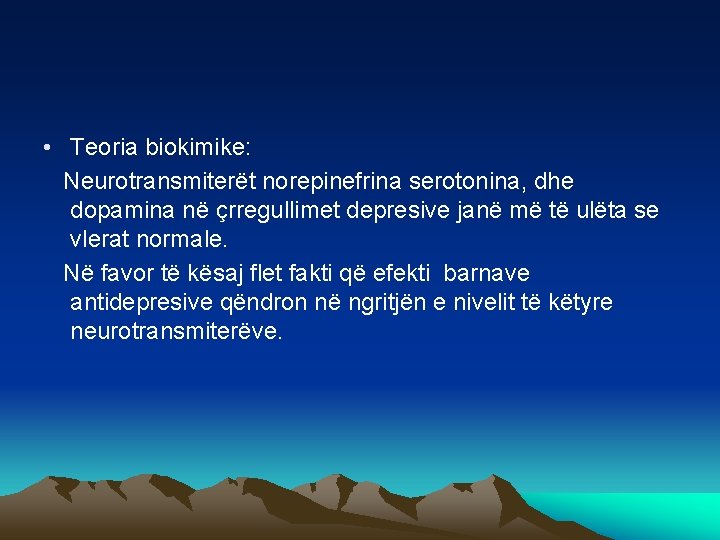 • Teoria biokimike:

Neurotransmiterët norepinefrina serotonina, dhe dopamina në çrregullimet depresive janë më të ulëta se vlerat normale.

Në favor të kësaj flet fakti që efekti barnave antidepresive qëndron në ngritjën e nivelit të këtyre neurotransmiterëve.